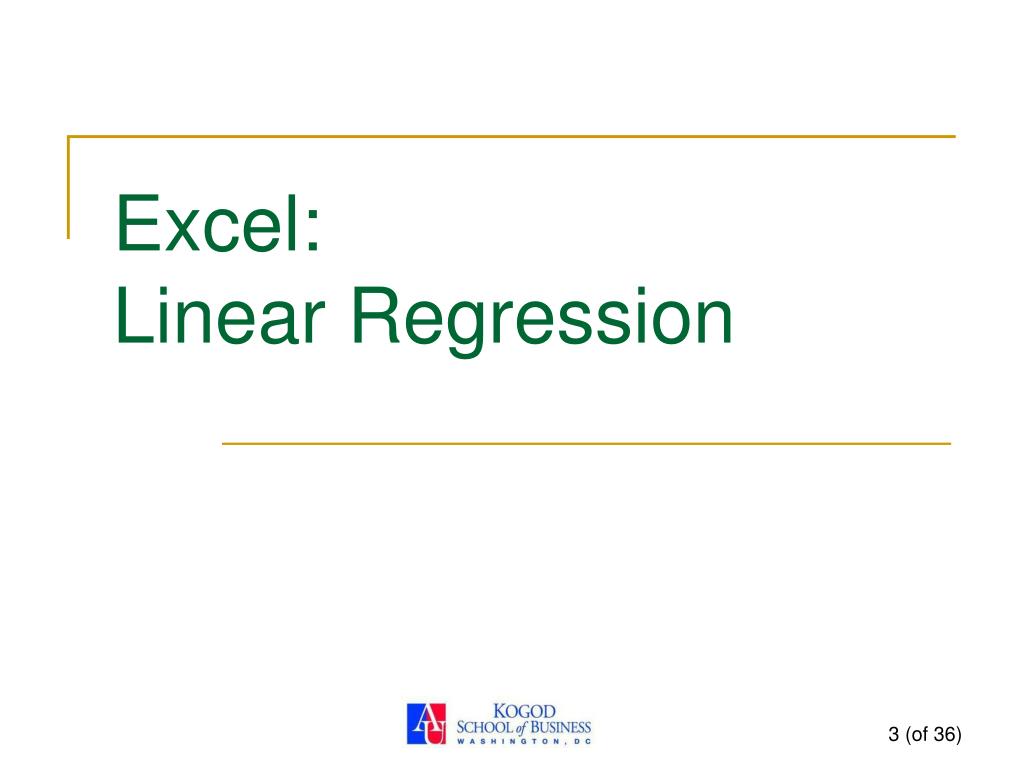 Excel:
Linear Regression

AU KOGOD SCHOOL of BUSINESS WASHINGTON, DC

3 (of 36)